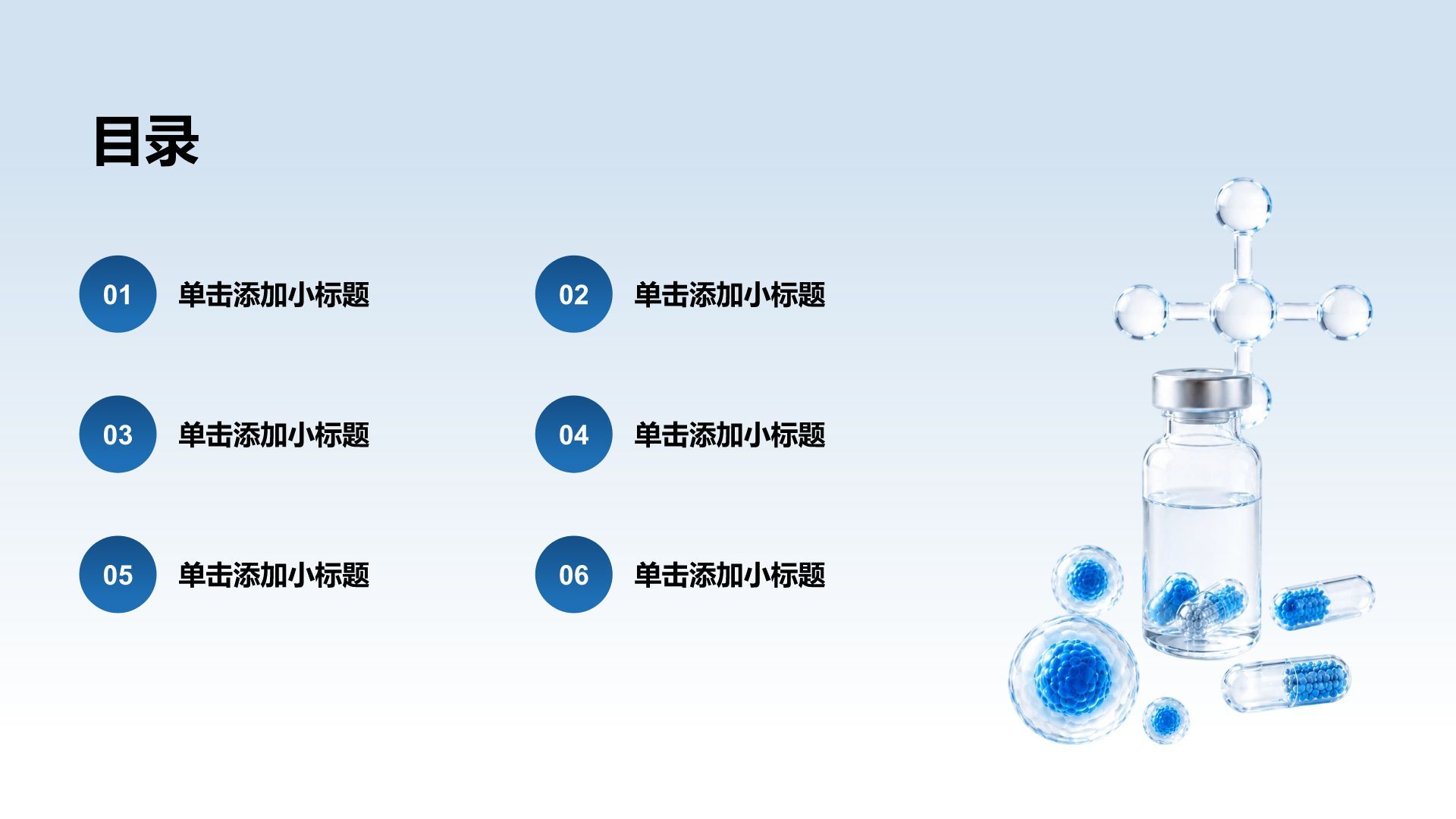 目录

01 单击添加小标题

02 单击添加小标题

03 单击添加小标题

04 单击添加小标题

05 单击添加小标题

06 单击添加小标题